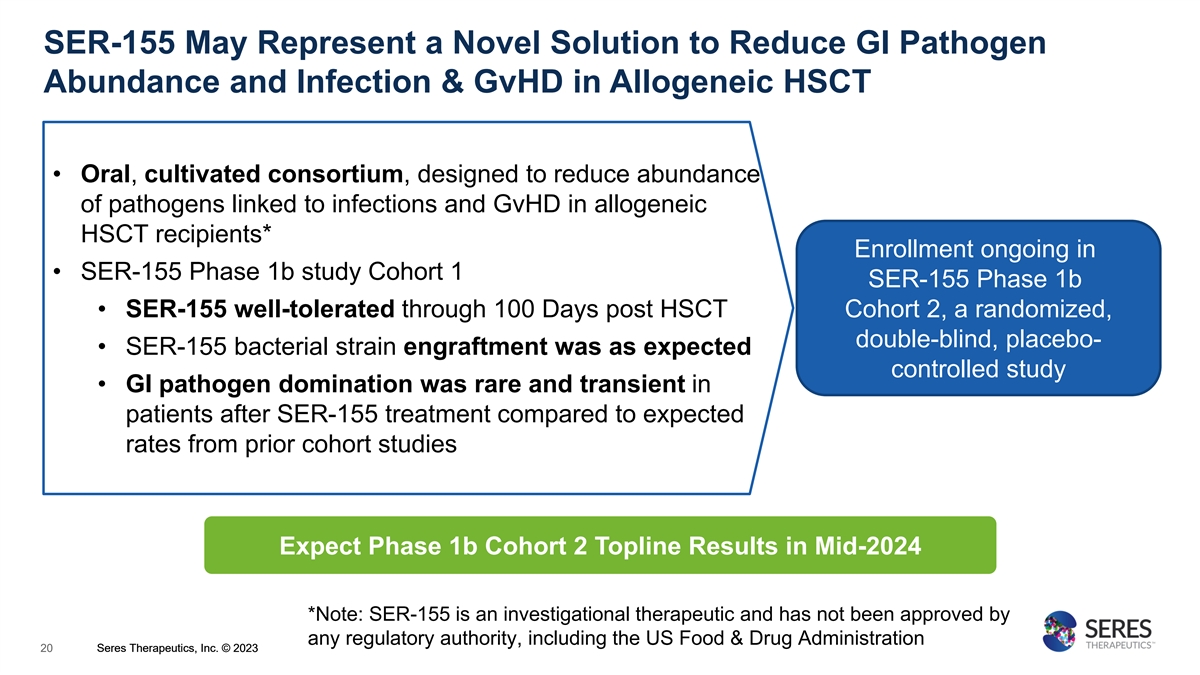 SER-155 May Represent a Novel Solution to Reduce GI Pathogen Abundance and Infection & GvHD in Allogeneic HSCT

• Oral, cultivated consortium, designed to reduce abundance of pathogens linked to infections and GvHD in allogeneic HSCT recipients*
• SER-155 Phase 1b study Cohort 1
  • SER-155 well-tolerated through 100 Days post HSCT
  • SER-155 bacterial strain engraftment was as expected
  • GI pathogen domination was rare and transient in patients after SER-155 treatment compared to expected rates from prior cohort studies

Enrollment ongoing in SER-155 Phase 1b Cohort 2, a randomized, double-blind, placebo-controlled study

Expect Phase 1b Cohort 2 Topline Results in Mid-2024

*Note: SER-155 is an investigational therapeutic and has not been approved by any regulatory authority, including the US Food & Drug Administration

20 Seres Therapeutics, Inc. © 2023

SERES THERAPEUTICS™